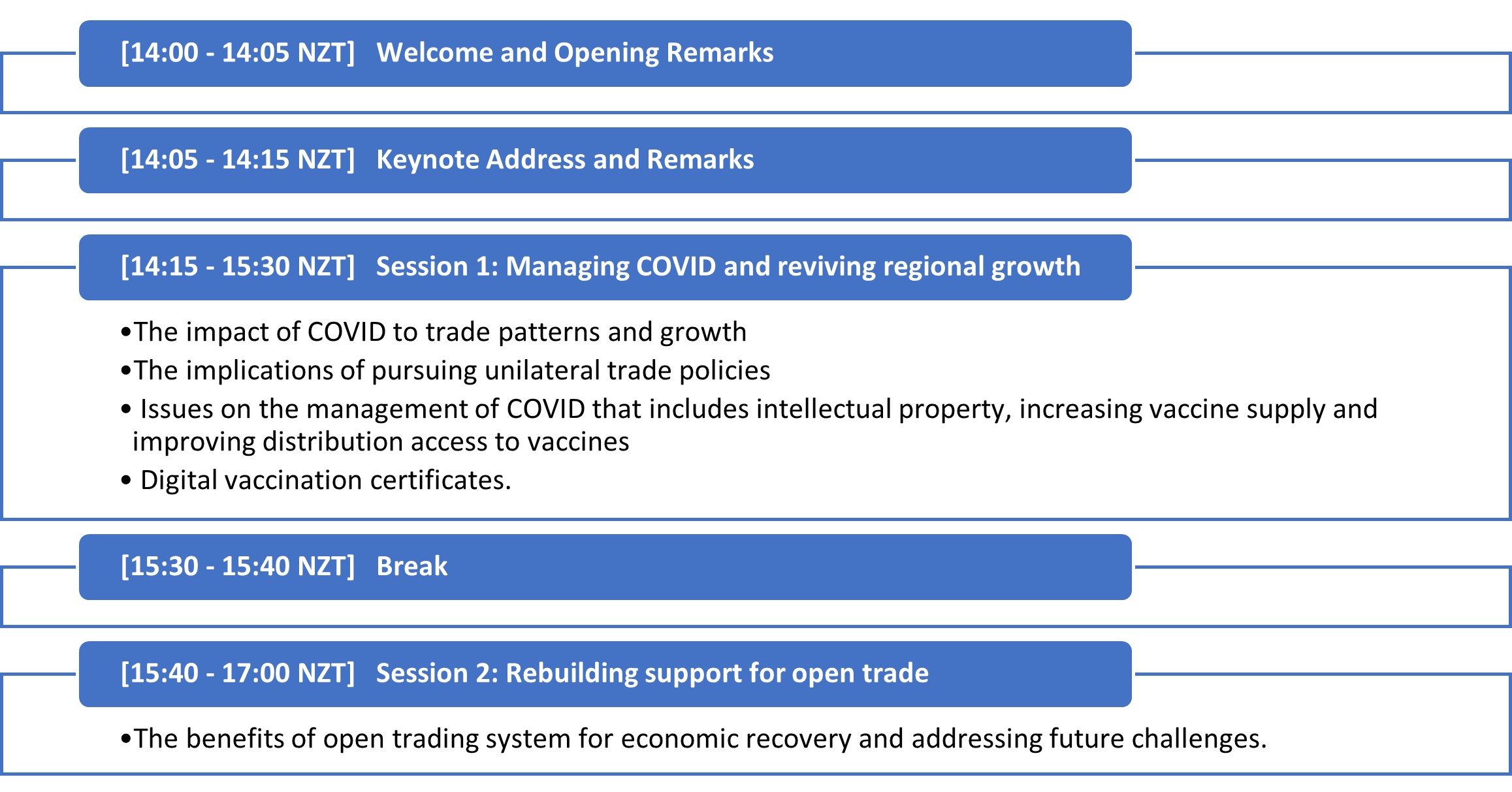 [14:00 - 14:05 NZT] Welcome and Opening Remarks

[14:05 - 14:15 NZT] Keynote Address and Remarks

[14:15 - 15:30 NZT] Session 1: Managing COVID and reviving regional growth

•The impact of COVID to trade patterns and growth
•The implications of pursuing unilateral trade policies
• Issues on the management of COVID that includes intellectual property, increasing vaccine supply and improving distribution access to vaccines
• Digital vaccination certificates.

[15:30 - 15:40 NZT] Break

[15:40 - 17:00 NZT] Session 2: Rebuilding support for open trade

•The benefits of open trading system for economic recovery and addressing future challenges.